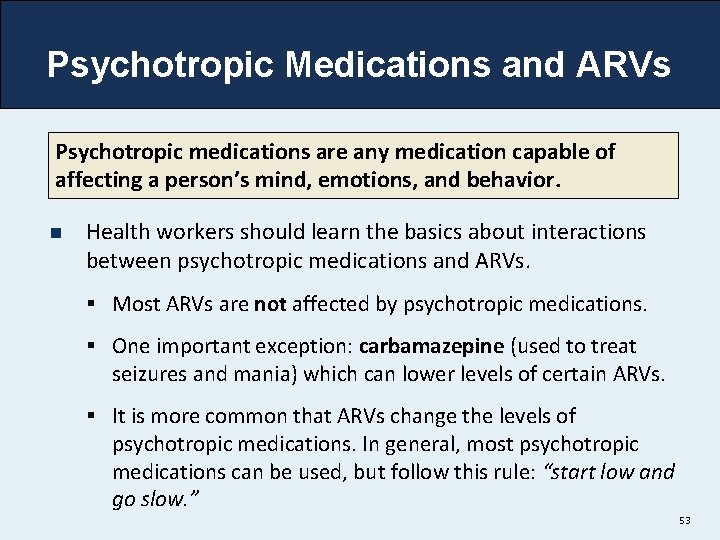 Psychotropic Medications and ARVs

Psychotropic medications are any medication capable of affecting a person's mind, emotions, and behavior.

Health workers should learn the basics about interactions between psychotropic medications and ARVs.

Most ARVs are not affected by psychotropic medications.

One important exception: carbamazepine (used to treat seizures and mania) which can lower levels of certain ARVs.

It is more common that ARVs change the levels of psychotropic medications. In general, most psychotropic medications can be used, but follow this rule: "start low and go slow."

53